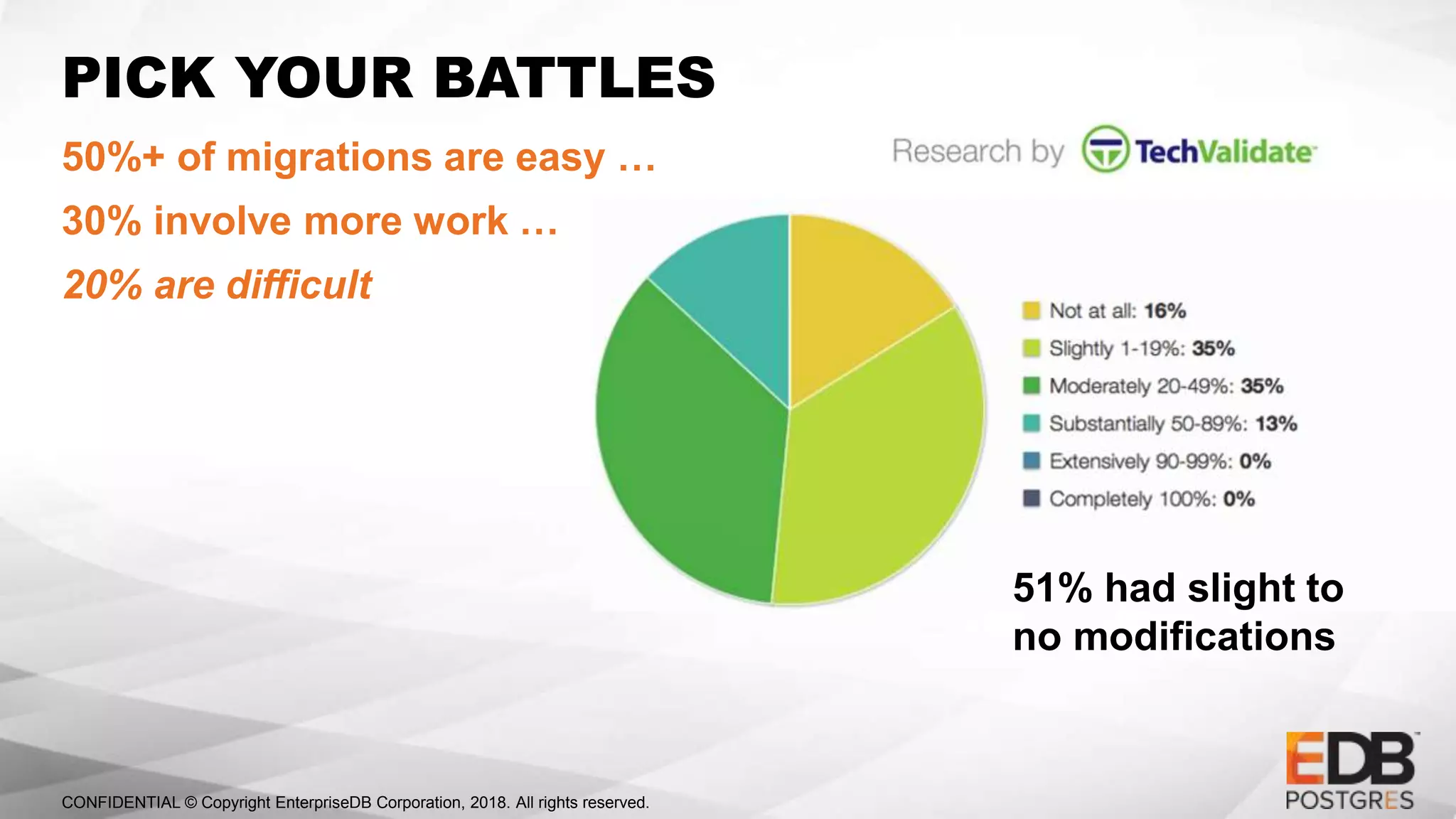 PICK YOUR BATTLES

50%+ of migrations are easy …

30% involve more work …

20% are difficult

Research by TechValidate

Not at all: 16%
Slightly 1-19%: 35%
Moderately 20-49%: 35%
Substantially 50-89%: 13%
Extensively 90-99%: 0%
Completely 100%: 0%

51% had slight to no modifications

CONFIDENTIAL © Copyright EnterpriseDB Corporation, 2018. All rights reserved.

EDB POSTGRES